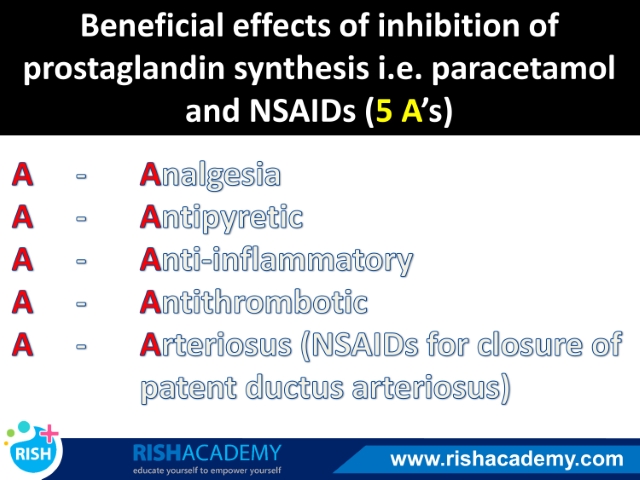 Beneficial effects of inhibition of prostaglandin synthesis i.e. paracetamol and NSAIDs (5 A's)

A - Analgesia
A - Antipyretic
A - Anti-inflammatory
A - Antithrombotic
A - Arteriosus (NSAIDs for closure of patent ductus arteriosus)

RISH

RISHACADEMY
educate yourself to empower yourself

www.rishacademy.com